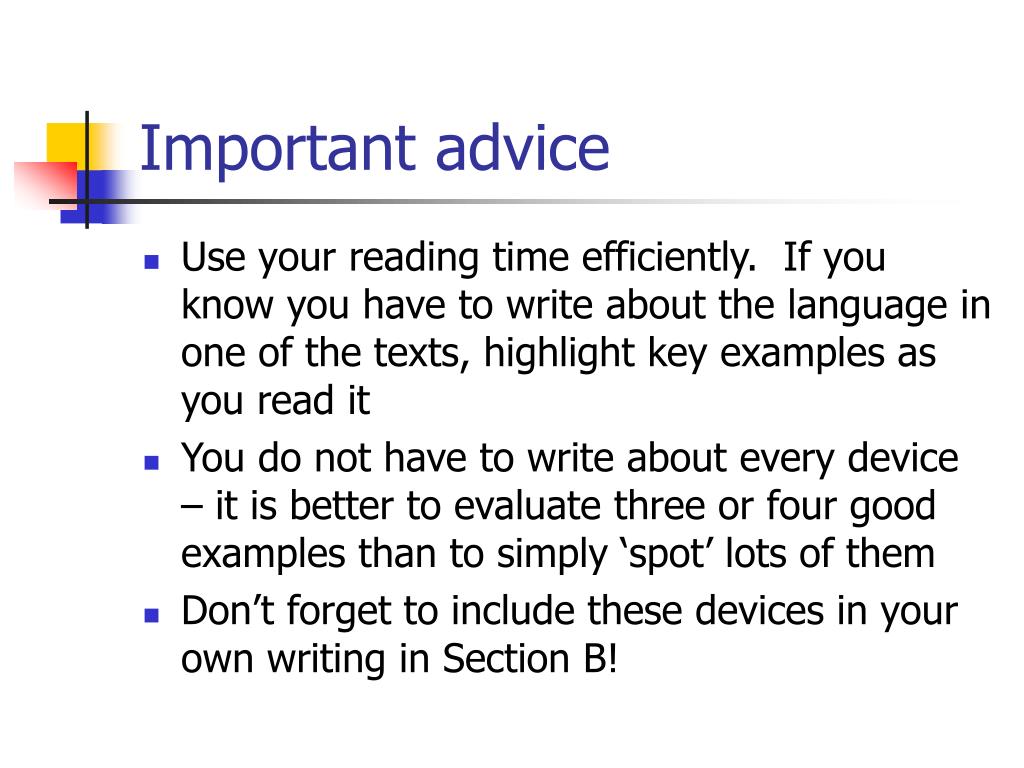 Important advice

- Use your reading time efficiently.  If you know you have to write about the language in one of the texts, highlight key examples as you read it
- You do not have to write about every device – it is better to evaluate three or four good examples than to simply ‘spot’ lots of them
- Don’t forget to include these devices in your own writing in Section B!